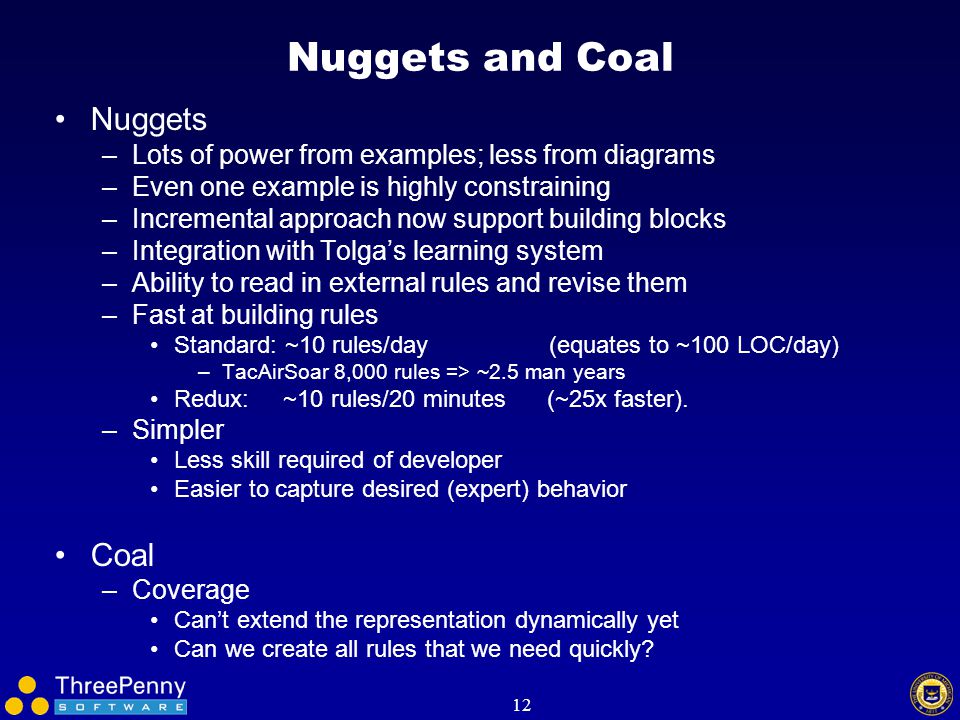 Nuggets and Coal

• Nuggets
– Lots of power from examples; less from diagrams
– Even one example is highly constraining
– Incremental approach now support building blocks
– Integration with Tolga's learning system
– Ability to read in external rules and revise them
– Fast at building rules
• Standard: ~10 rules/day (equates to ~100 LOC/day)
– TacAirSoar 8,000 rules => ~2.5 man years
• Redux: ~10 rules/20 minutes (~25x faster).
– Simpler
• Less skill required of developer
• Easier to capture desired (expert) behavior

• Coal
– Coverage
• Can't extend the representation dynamically yet
• Can we create all rules that we need quickly?

ThreePenny
SOFTWARE

12